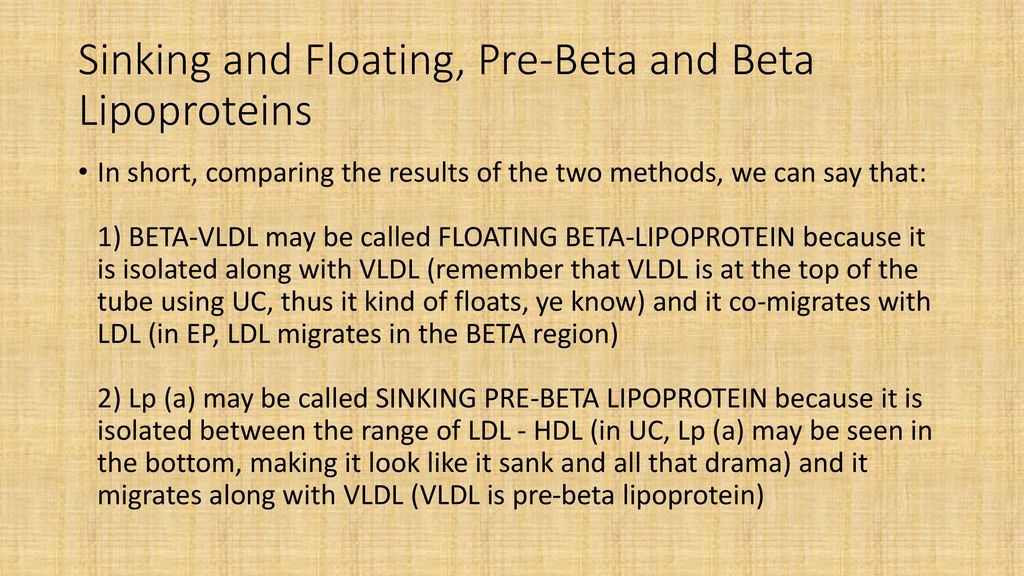 Sinking and Floating, Pre-Beta and Beta Lipoproteins

• In short, comparing the results of the two methods, we can say that:

1) BETA-VLDL may be called FLOATING BETA-LIPOPROTEIN because it is isolated along with VLDL (remember that VLDL is at the top of the tube using UC, thus it kind of floats, ye know) and it co-migrates with LDL (in EP, LDL migrates in the BETA region)

2) Lp (a) may be called SINKING PRE-BETA LIPOPROTEIN because it is isolated between the range of LDL - HDL (in UC, Lp (a) may be seen in the bottom, making it look like it sank and all that drama) and it migrates along with VLDL (VLDL is pre-beta lipoprotein)